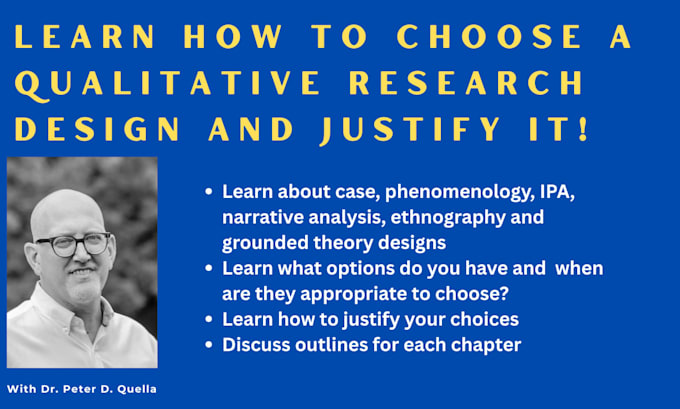 LEARN HOW TO CHOOSE A QUALITATIVE RESEARCH DESIGN AND JUSTIFY IT!

- Learn about case, phenomenology, IPA, narrative analysis, ethnography and grounded theory designs
- Learn what options do you have and when are they appropriate to choose?
- Learn how to justify your choices
- Discuss outlines for each chapter

With Dr. Peter D. Quella